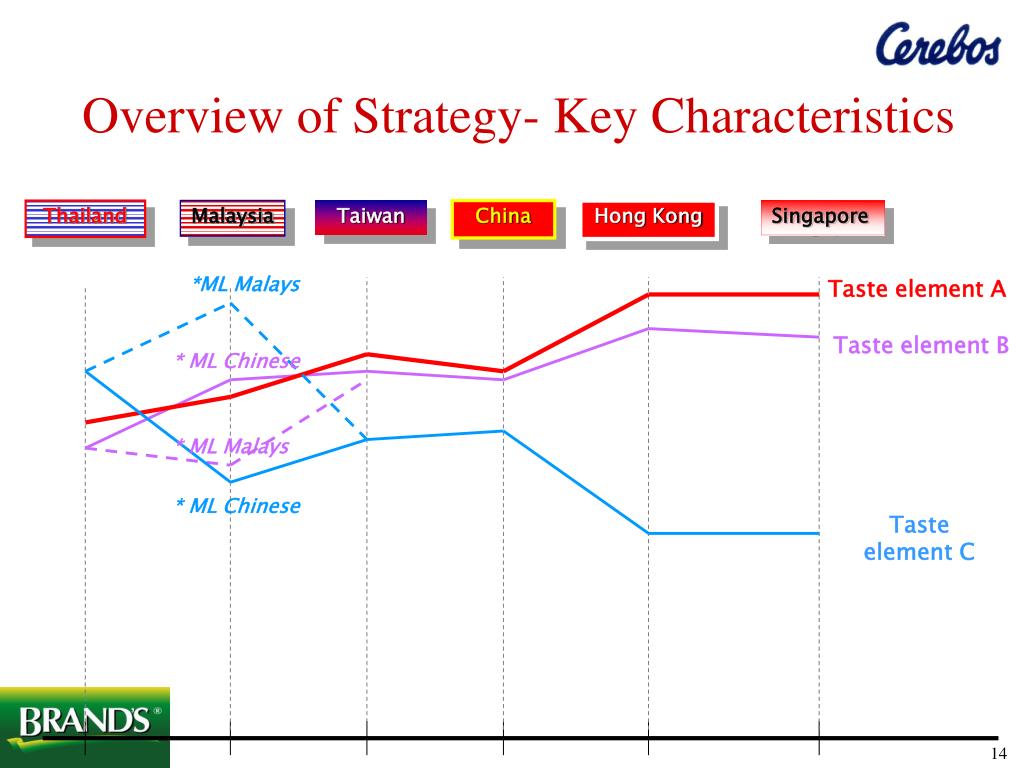 Cerebos

Overview of Strategy- Key Characteristics

Thailand

Malaysia

Taiwan

China

Hong Kong

Singapore

*ML Malays

* ML Chinese

* ML Malays

* ML Chinese

Taste element A

Taste element B

Taste element C

BRAND'S®

14